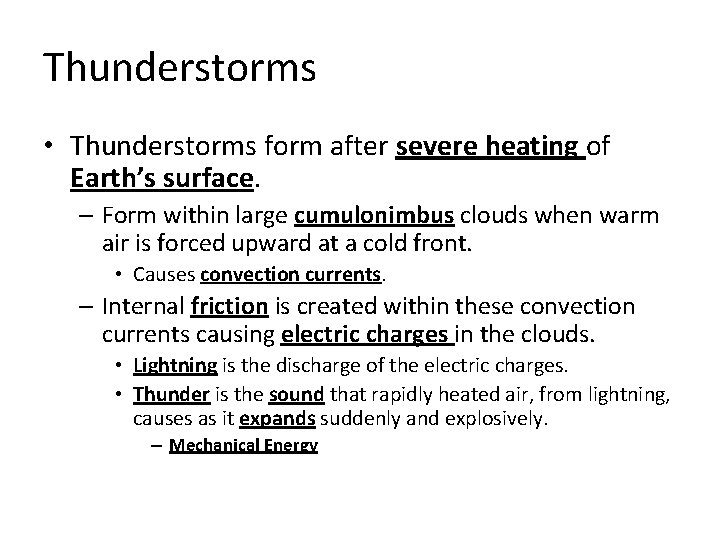 Thunderstorms

• Thunderstorms form after severe heating of Earth's surface.
– Form within large cumulonimbus clouds when warm air is forced upward at a cold front.
• Causes convection currents.
– Internal friction is created within these convection currents causing electric charges in the clouds.
• Lightning is the discharge of the electric charges.
• Thunder is the sound that rapidly heated air, from lightning, causes as it expands suddenly and explosively.
– Mechanical Energy